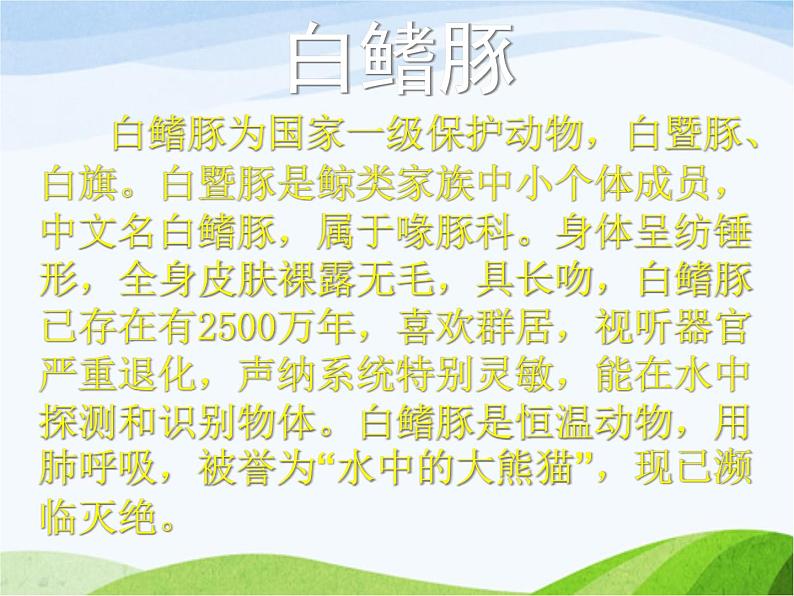 白鳍豚

白鳍豚为国家一级保护动物，白暨豚、白旗。白暨豚是鲸类家族中小个体成员，中文名白鳍豚，属于喙豚科。身体呈纺锤形，全身皮肤裸露无毛，具长吻，白鳍豚已存在有2500万年，喜欢群居，视听器官严重退化，声纳系统特别灵敏，能在水中探测和识别物体。白鳍豚是恒温动物，用肺呼吸，被誉为“水中的大熊猫”，现已濒临灭绝。